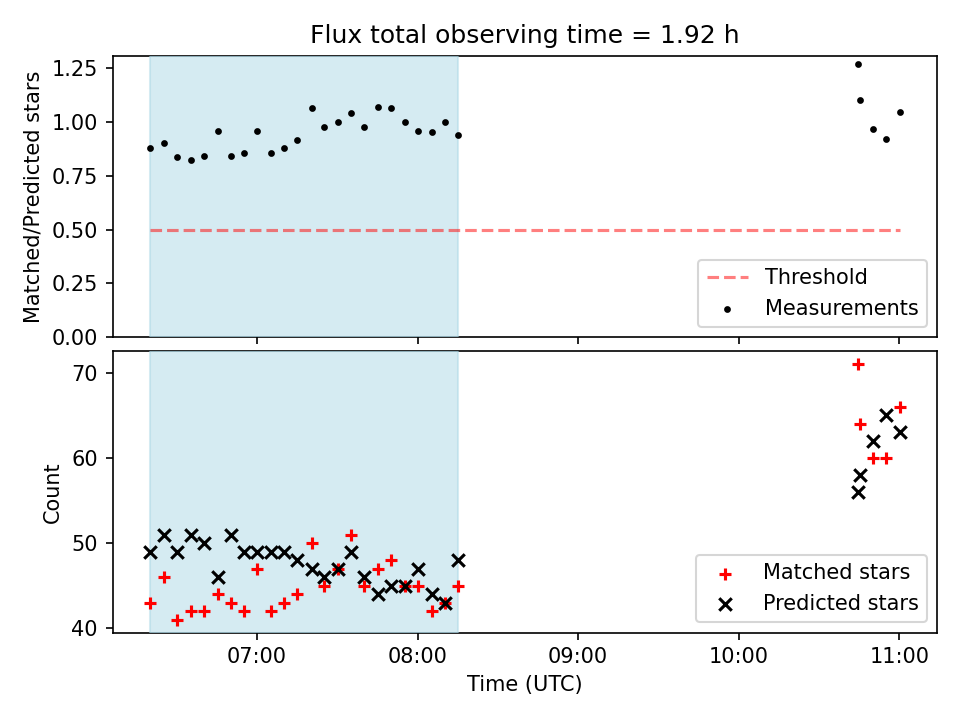 Flux total observing time = 1.92 h

Matched/Predicted stars

1.25
1.00
0.75
0.50
0.25
0.00

Threshold
Measurements

Count

70
60
50
40

Matched stars
Predicted stars

07:00
08:00
09:00
10:00
11:00

Time (UTC)